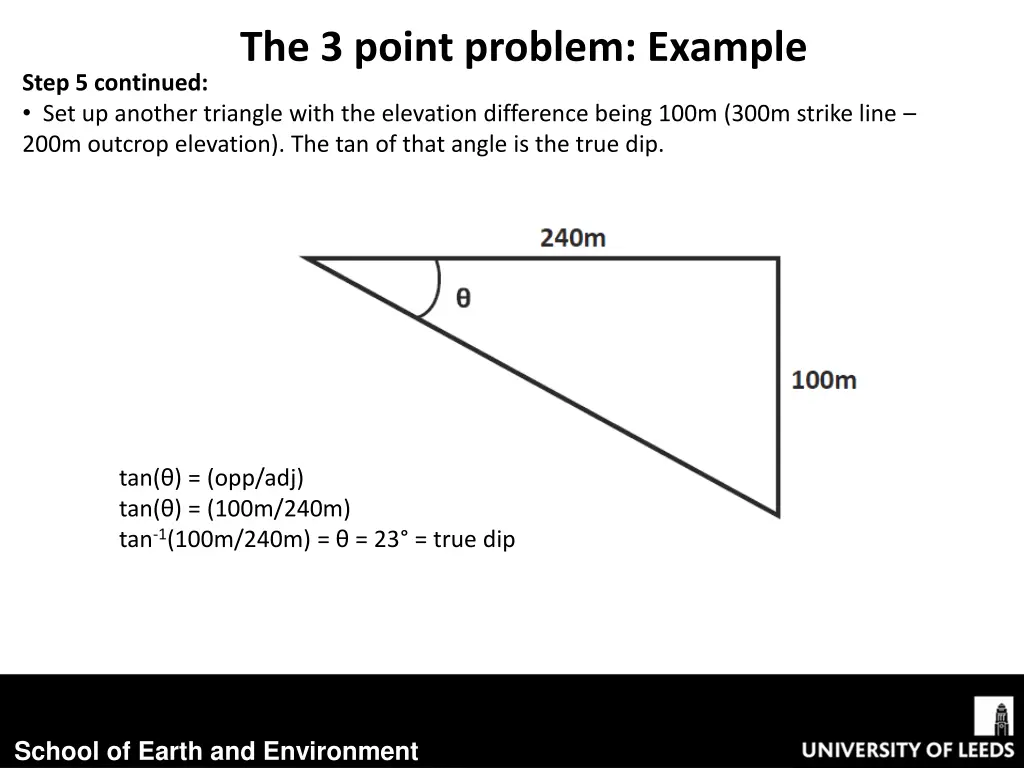 The 3 point problem: Example

Step 5 continued:

• Set up another triangle with the elevation difference being 100m (300m strike line – 200m outcrop elevation). The tan of that angle is the true dip.

240m

θ

100m

tan(θ) = (opp/adj)
tan(θ) = (100m/240m)
$\tan^{-1}$(100m/240m) = θ = 23° = true dip

School of Earth and Environment

UNIVERSITY OF LEEDS